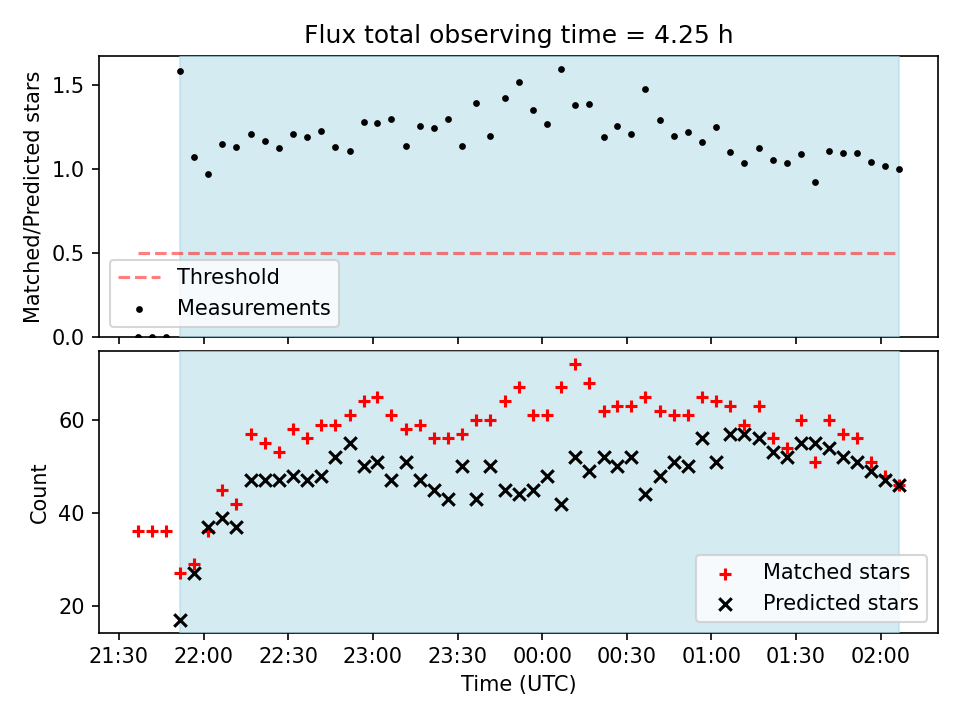 Flux total observing time = 4.25 h

Matched/Predicted stars

1.5
1.0
0.5
0.0

Threshold
Measurements

Count

60
40
20

Matched stars
Predicted stars

21:30 22:00 22:30 23:00 23:30 00:00 00:30 01:00 01:30 02:00

Time (UTC)